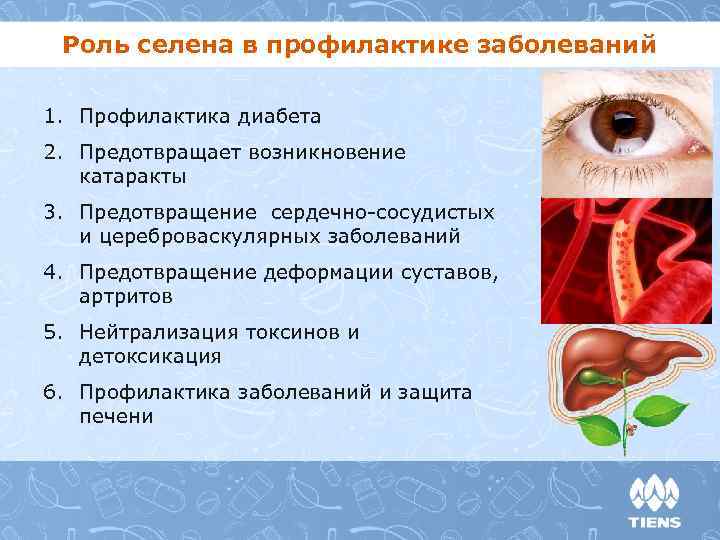 Роль селена в профилактике заболеваний

1. Профилактика диабета
2. Предотвращает возникновение катаракты
3. Предотвращение  сердечно-сосудистых и цереброваскулярных заболеваний
4. Предотвращение деформации суставов, артритов
5. Нейтрализация токсинов и детоксикация
6. Профилактика заболеваний и защита печени

TIENS